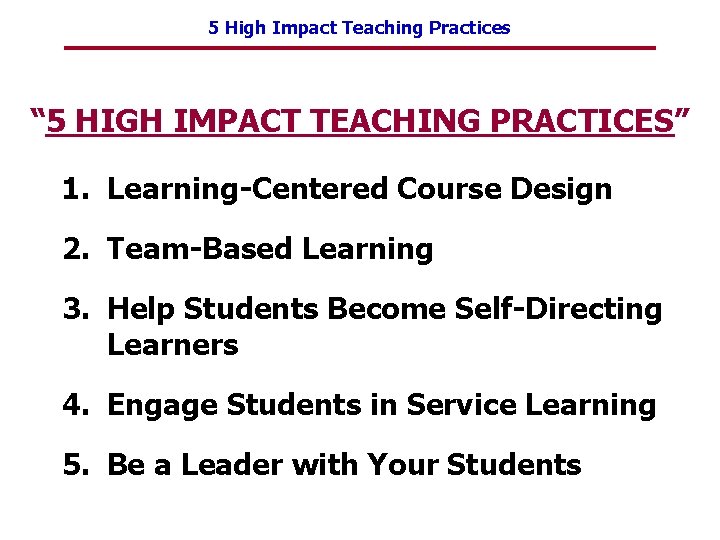 5 High Impact Teaching Practices

“5 HIGH IMPACT TEACHING PRACTICES”

1. Learning-Centered Course Design

2. Team-Based Learning

3. Help Students Become Self-Directing Learners

4. Engage Students in Service Learning

5. Be a Leader with Your Students